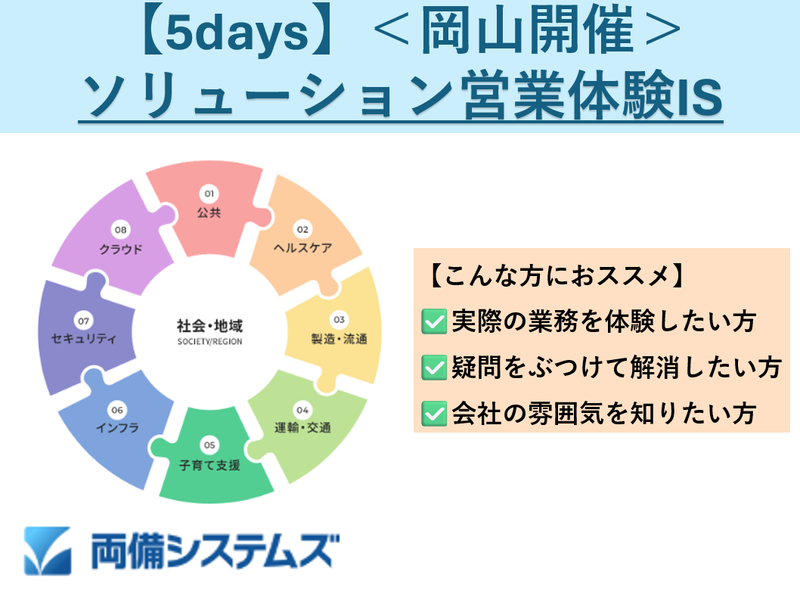 【5days】＜岡山開催＞
ソリューション営業体験IS

01
公共

02
ヘルスケア

03
製造・流通

04
運輸・交通

05
子育て支援

06
インフラ

07
セキュリティ

08
クラウド

社会・地域
SOCIETY/REGION

【こんな方におススメ】
✅実際の業務を体験したい方
✅疑問をぶつけて解消したい方
✅会社の雰囲気を知りたい方

両備システムズ